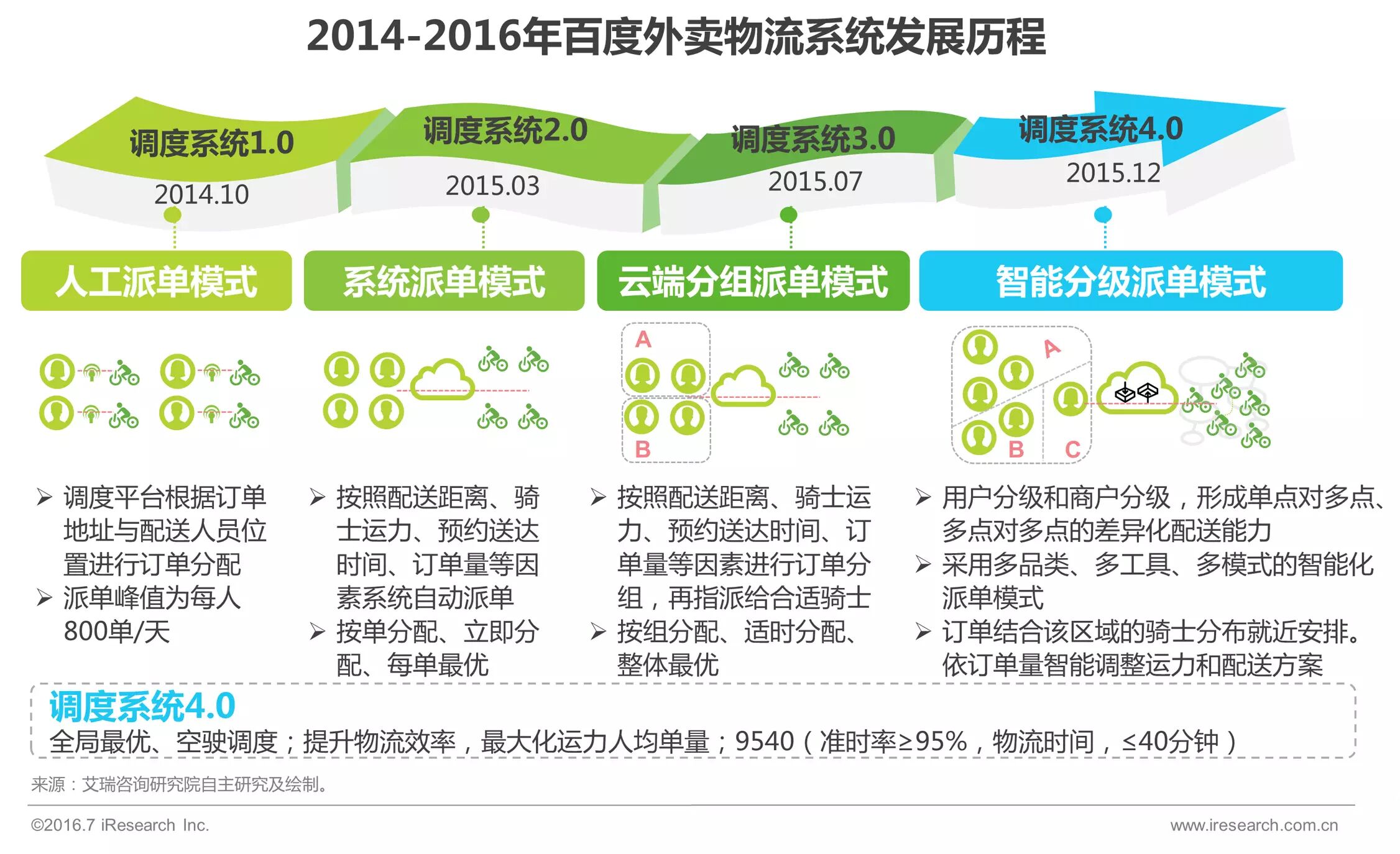 2014-2016年百度外卖物流系统发展历程

调度系统1.0
2014.10

调度系统2.0
2015.03

调度系统3.0
2015.07

调度系统4.0
2015.12

人工派单模式

系统派单模式

云端分组派单模式

智能分级派单模式

A
B

A
B
C

➢ 调度平台根据订单地址与配送人员位置进行订单分配
➢ 派单峰值为每人800单/天

➢ 按照配送距离、骑士运力、预约送达时间、订单量等因素系统自动派单
➢ 按单分配、立即分配、每单最优

➢ 按照配送距离、骑士运力、预约送达时间、订单量等因素进行订单分组，再指派给合适骑士
➢ 按组分配、适时分配、整体最优

➢ 用户分级和商户分级，形成单点对多点、多点对多点的差异化配送能力
➢ 采用多品类、多工具、多模式的智能化派单模式
➢ 订单结合该区域的骑士分布就近安排。依订单量智能调整运力和配送方案

调度系统4.0
全局最优、空驶调度；提升物流效率，最大化运力人均单量；9540（准时率≥95%，物流时间，≤40分钟）

来源：艾瑞咨询研究院自主研究及绘制。

©2016.7 iResearch Inc.
www.iresearch.com.cn